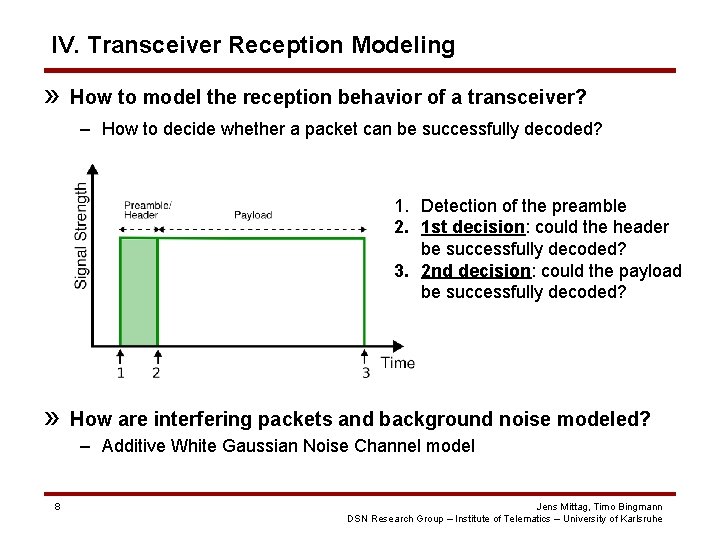 IV. Transceiver Reception Modeling

» How to model the reception behavior of a transceiver?

– How to decide whether a packet can be successfully decoded?

Signal Strength

Preamble/ Header

Payload

1

2

3

Time

1. Detection of the preamble
2. 1st decision: could the header be successfully decoded?
3. 2nd decision: could the payload be successfully decoded?

» How are interfering packets and background noise modeled?

– Additive White Gaussian Noise Channel model

8

Jens Mittag, Timo Bingmann
DSN Research Group – Institute of Telematics – University of Karlsruhe